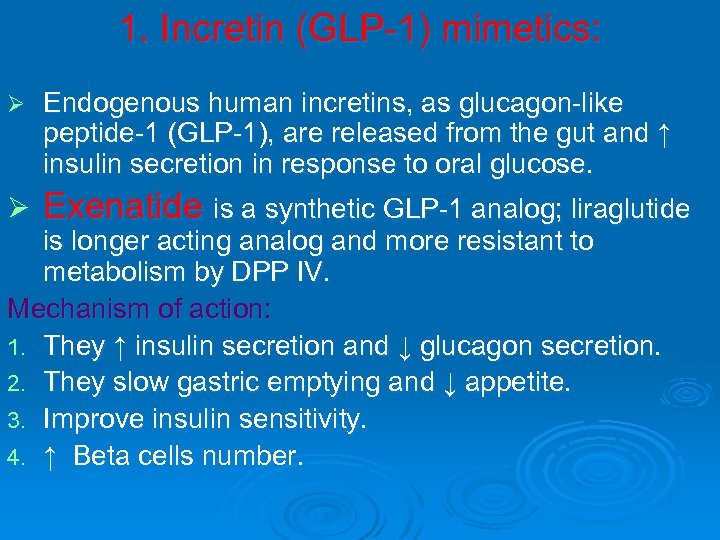 1. Incretin (GLP-1) mimetics:

➢ Endogenous human incretins, as glucagon-like peptide-1 (GLP-1), are released from the gut and ↑ insulin secretion in response to oral glucose.

➢ Exenatide is a synthetic GLP-1 analog; liraglutide is longer acting analog and more resistant to metabolism by DPP IV.

Mechanism of action:

1. They ↑ insulin secretion and ↓ glucagon secretion.
2. They slow gastric emptying and ↓ appetite.
3. Improve insulin sensitivity.
4. ↑ Beta cells number.